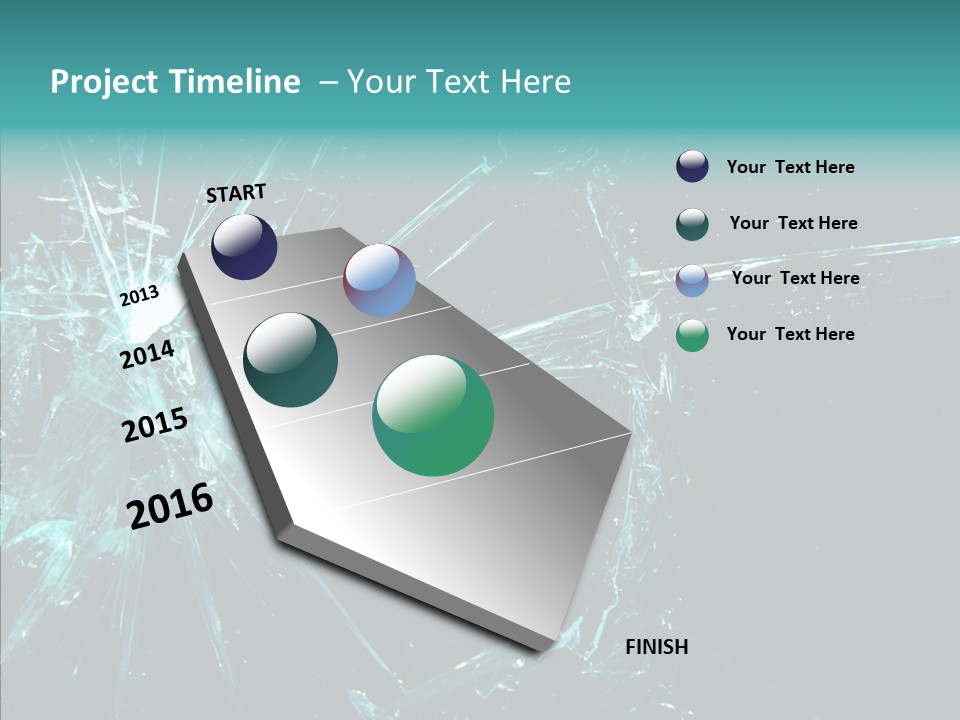 Project Timeline – Your Text Here

START

2013

2014

2015

2016

FINISH

Your Text Here

Your Text Here

Your Text Here

Your Text Here